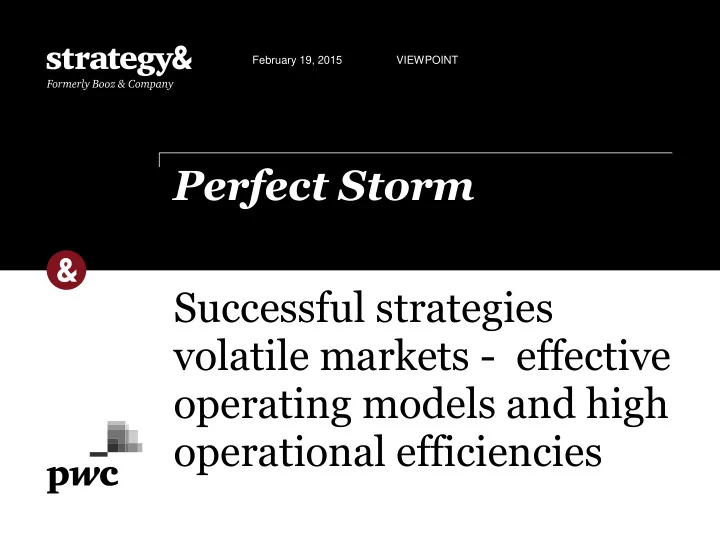 strategy&
Formerly Booz & Company

February 19, 2015

VIEWPOINT

Perfect Storm

&

Successful strategies volatile markets - effective operating models and high operational efficiencies

pwc